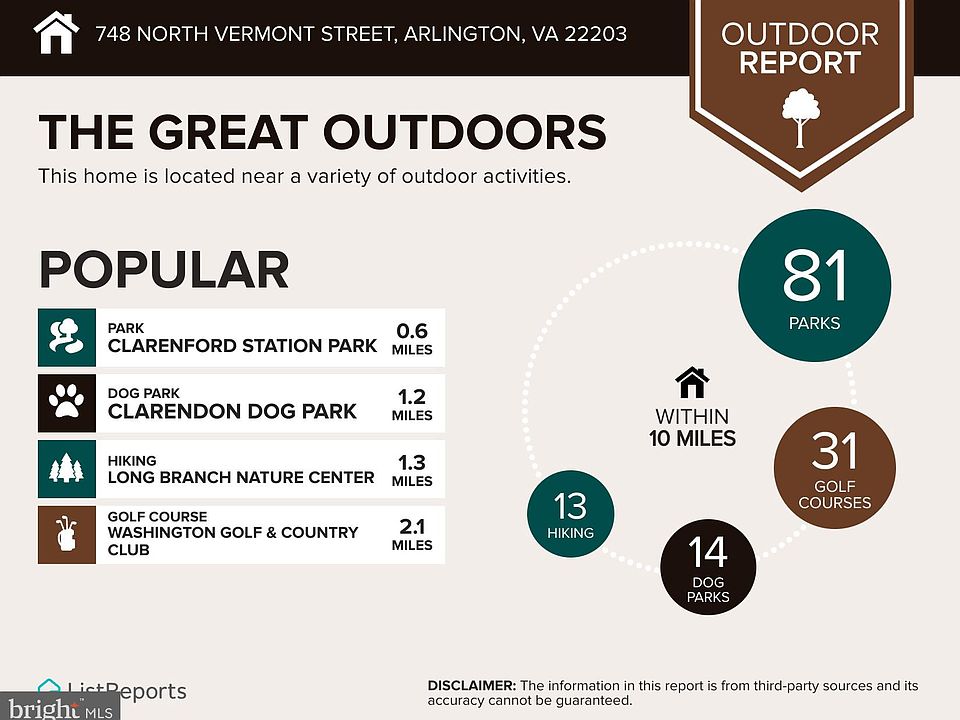 748 NORTH VERMONT STREET, ARLINGTON, VA 22203

OUTDOOR REPORT

THE GREAT OUTDOORS

This home is located near a variety of outdoor activities.

POPULAR

PARK
CLARENFORD STATION PARK
0.6 MILES

DOG PARK
CLARENDON DOG PARK
1.2 MILES

HIKING
LONG BRANCH NATURE CENTER
1.3 MILES

GOLF COURSE
WASHINGTON GOLF & COUNTRY CLUB
2.1 MILES

81 PARKS

WITHIN 10 MILES

31 GOLF COURSES

13 HIKING

14 DOG PARKS

ListReports

bright MLS

DISCLAIMER: The information in this report is from third-party sources and its accuracy cannot be guaranteed.